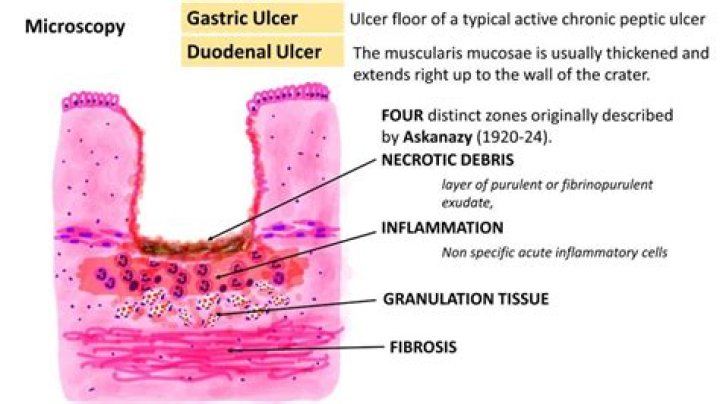 Microscopy

Gastric Ulcer

Ulcer floor of a typical active chronic peptic ulcer

Duodenal Ulcer

The muscularis mucosae is usually thickened and extends right up to the wall of the crater.

FOUR distinct zones originally described by Askanazy (1920-24).

NECROTIC DEBRIS

layer of purulent or fibrinopurulent exudate,

INFLAMMATION

Non specific acute inflammatory cells

GRANULATION TISSUE

FIBROSIS